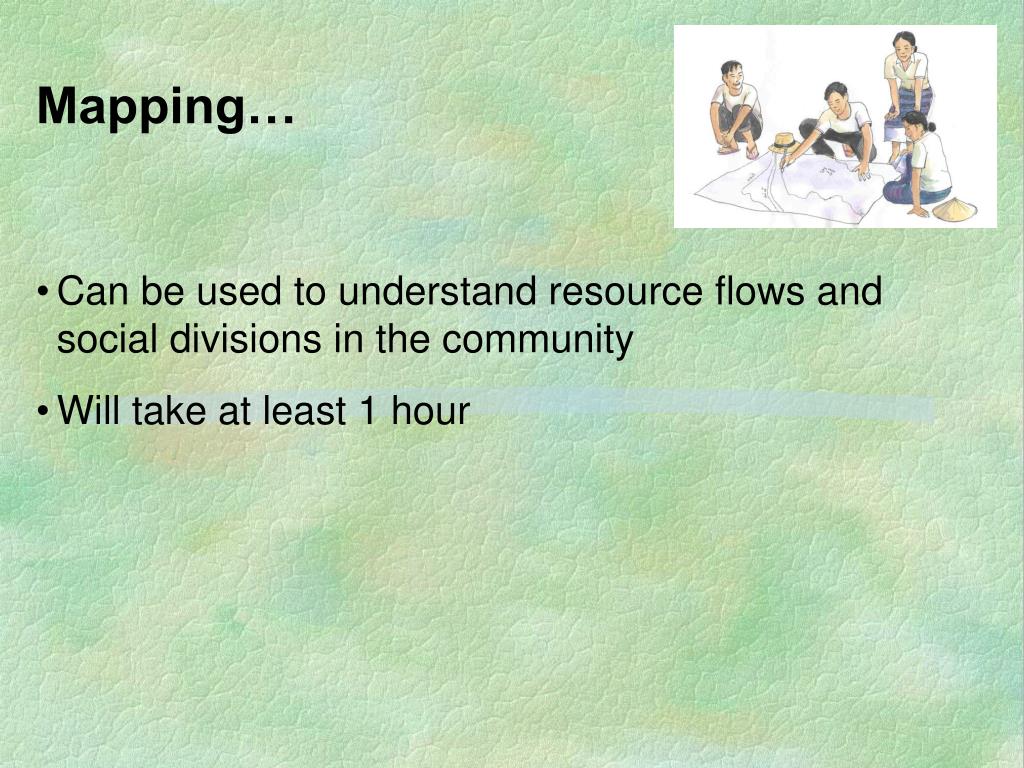 Mapping…

• Can be used to understand resource flows and social divisions in the community

• Will take at least 1 hour